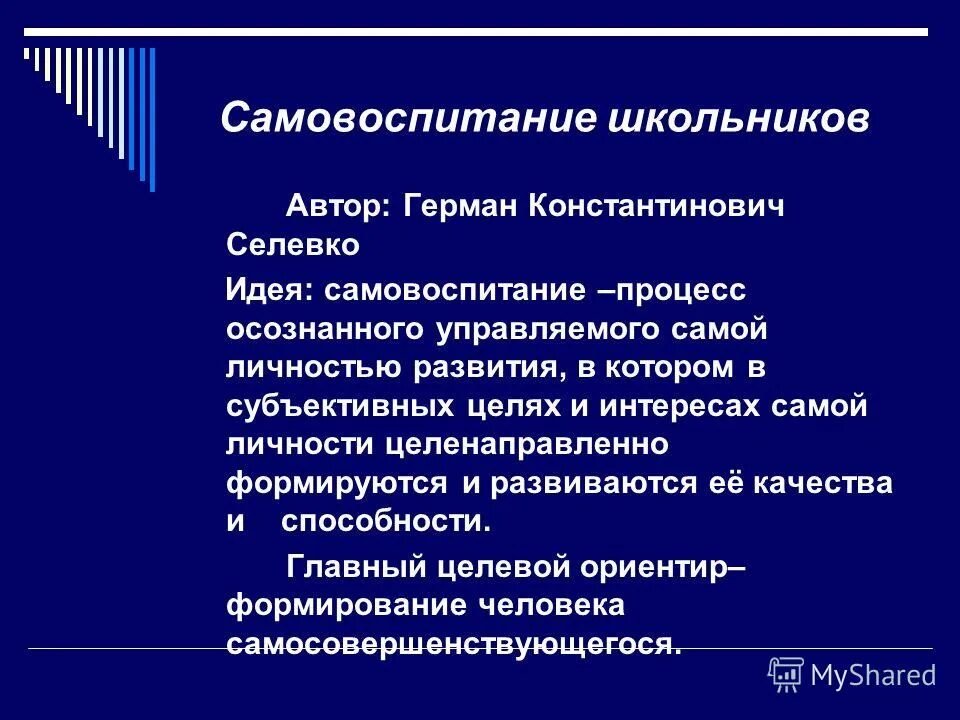 Самовоспитание школьников

Автор: Герман Константинович Селевко

Идея: самовоспитание –процесс осознанного управляемого самой личностью развития, в котором в субъективных целях и интересах самой личности целенаправленно формируются и развиваются её качества и способности.

Главный целевой ориентир– формирование человека самосовершенствующегося.

MyShared